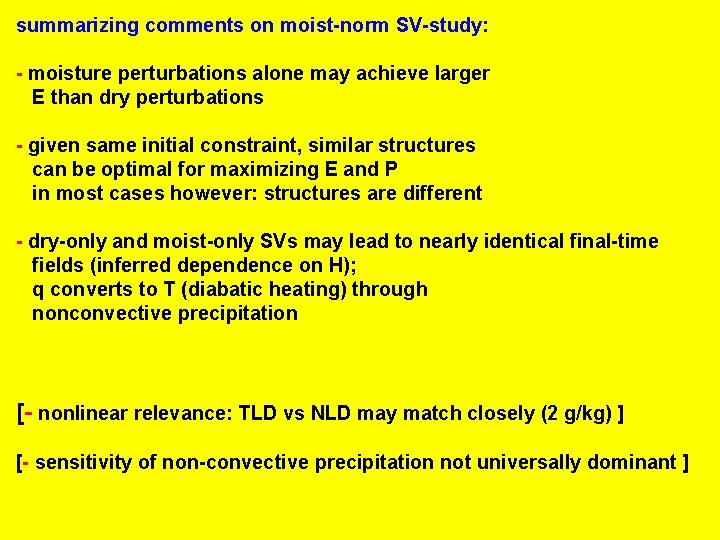 summarizing comments on moist-norm SV-study:

- moisture perturbations alone may achieve larger E than dry perturbations

- given same initial constraint, similar structures can be optimal for maximizing E and P
in most cases however: structures are different

- dry-only and moist-only SVs may lead to nearly identical final-time fields (inferred dependence on H);
q converts to T (diabatic heating) through nonconvective precipitation

[- nonlinear relevance: TLD vs NLD may match closely (2 g/kg) ]

[- sensitivity of non-convective precipitation not universally dominant ]